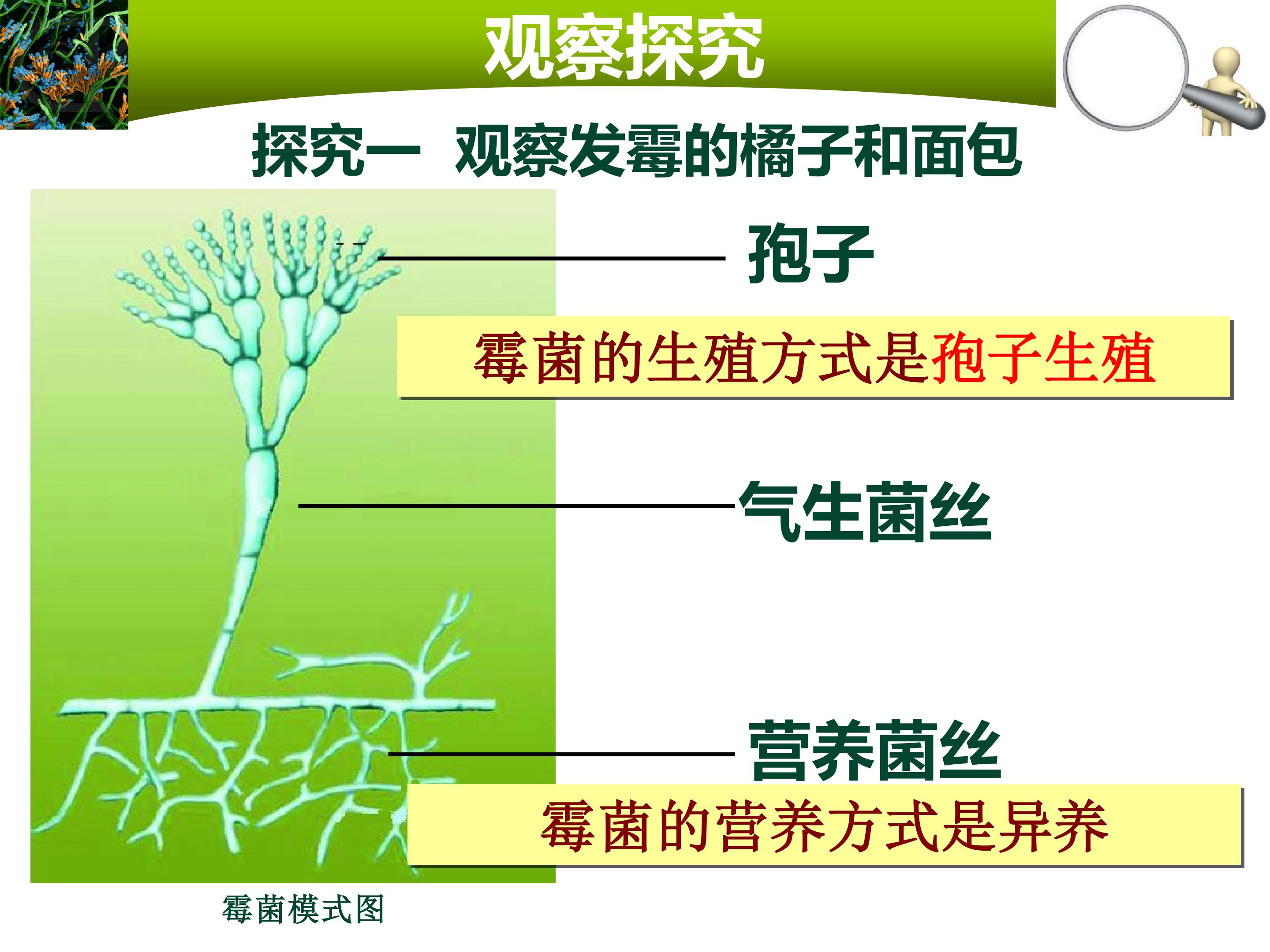 观察探究

探究一 观察发霉的橘子和面包

孢子

霉菌的生殖方式是孢子生殖

气生菌丝

营养菌丝

霉菌的营养方式是异养

霉菌模式图